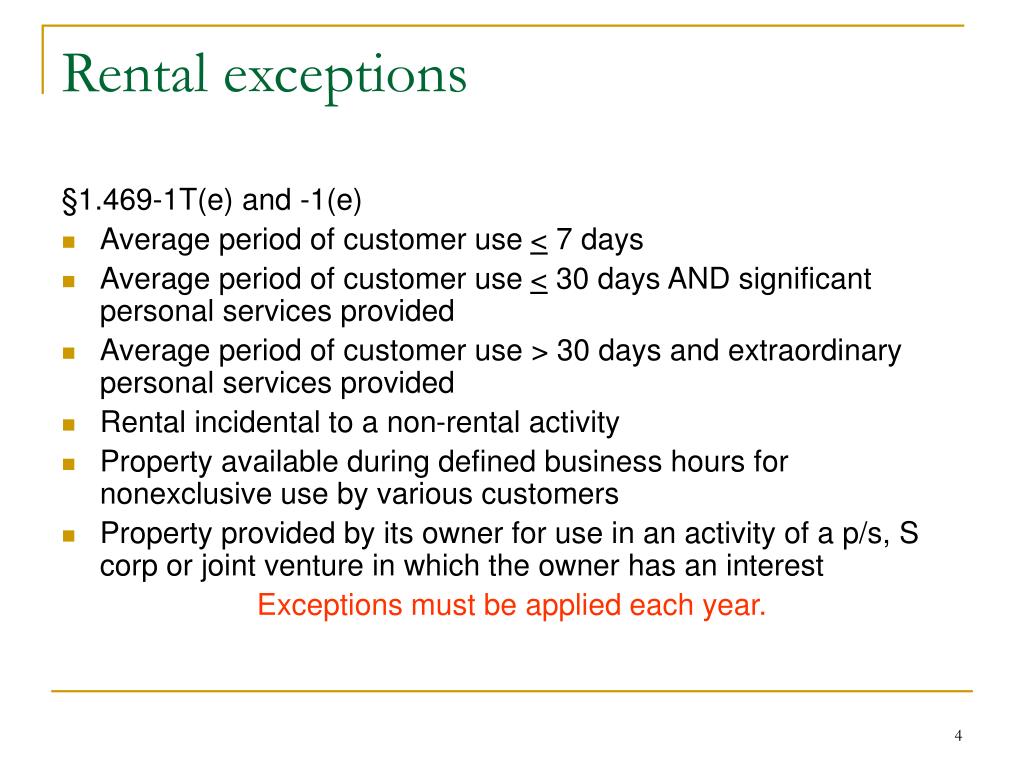 Rental exceptions

§1.469-1T(e) and -1(e)

- Average period of customer use $\leq$ 7 days
- Average period of customer use $\leq$ 30 days AND significant personal services provided
- Average period of customer use > 30 days and extraordinary personal services provided
- Rental incidental to a non-rental activity
- Property available during defined business hours for nonexclusive use by various customers
- Property provided by its owner for use in an activity of a p/s, S corp or joint venture in which the owner has an interest

Exceptions must be applied each year.

4